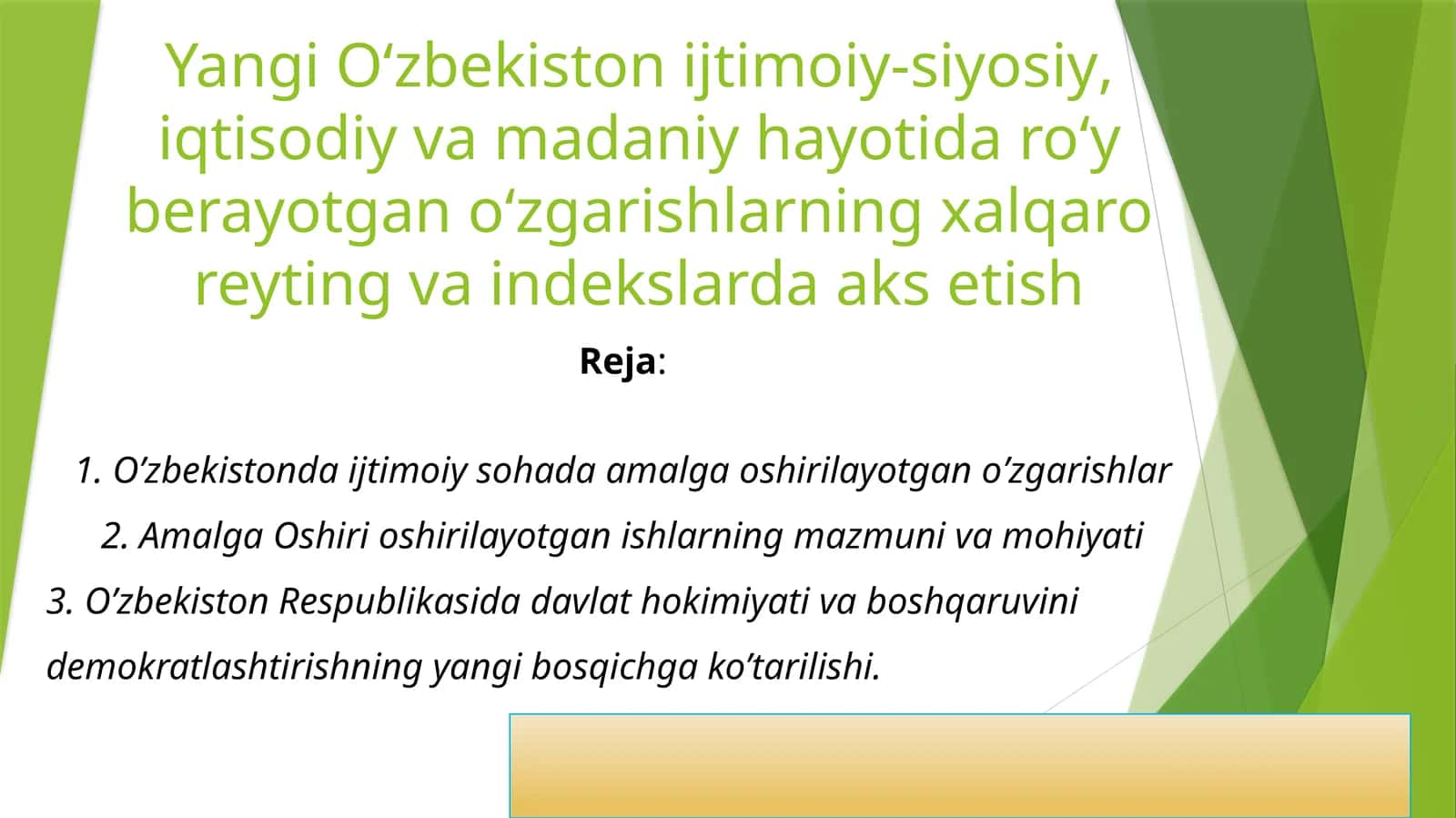 Yangi O‘zbekiston ijtimoiy-siyosiy, iqtisodiy va madaniy hayotida ro‘y berayotgan o‘zgarishlarning xalqaro reyting va indekslarda aks etish

Reja:

1. O’zbekistonda ijtimoiy sohada amalga oshirilayotgan o’zgarishlar

2. Amalga Oshiri oshirilayotgan ishlarning mazmuni va mohiyati

3. O’zbekiston Respublikasida davlat hokimiyati va boshqaruvini demokratlashtirishning yangi bosqichga ko’tarilishi.